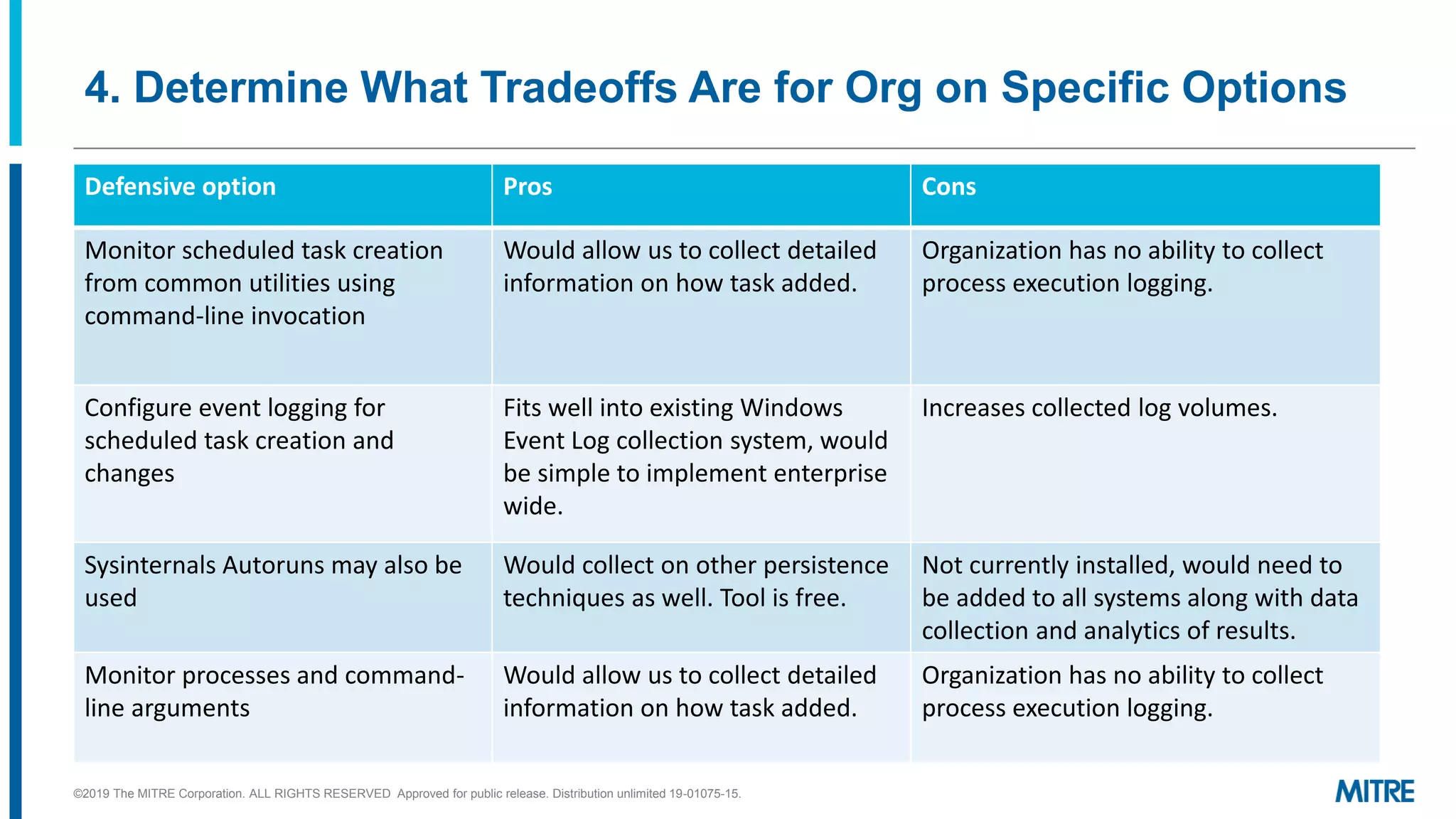 4. Determine What Tradeoffs Are for Org on Specific Options

| Defensive option | Pros | Cons |
|---|---|---|
| Monitor scheduled task creation from common utilities using command-line invocation | Would allow us to collect detailed information on how task added. | Organization has no ability to collect process execution logging. |
| Configure event logging for scheduled task creation and changes | Fits well into existing Windows Event Log collection system, would be simple to implement enterprise wide. | Increases collected log volumes. |
| Sysinternals Autoruns may also be used | Would collect on other persistence techniques as well. Tool is free. | Not currently installed, would need to be added to all systems along with data collection and analytics of results. |
| Monitor processes and command-line arguments | Would allow us to collect detailed information on how task added. | Organization has no ability to collect process execution logging. |

©2019 The MITRE Corporation. ALL RIGHTS RESERVED Approved for public release. Distribution unlimited 19-01075-15.

MITRE